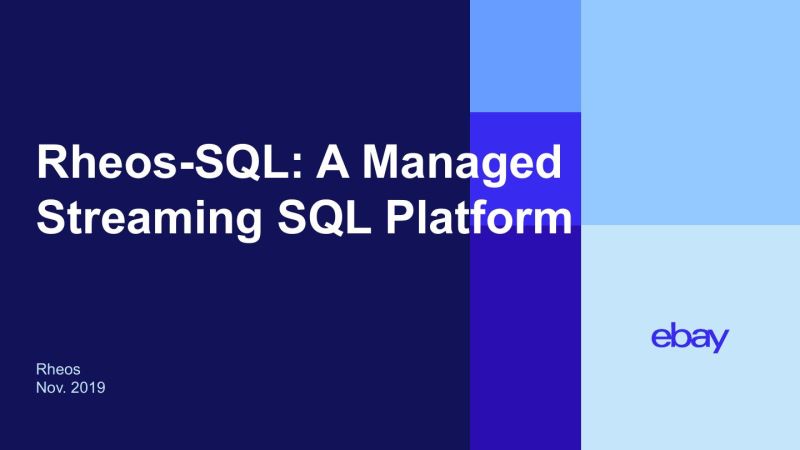 Rheos-SQL: A Managed Streaming SQL Platform

Rheos
Nov. 2019

ebay